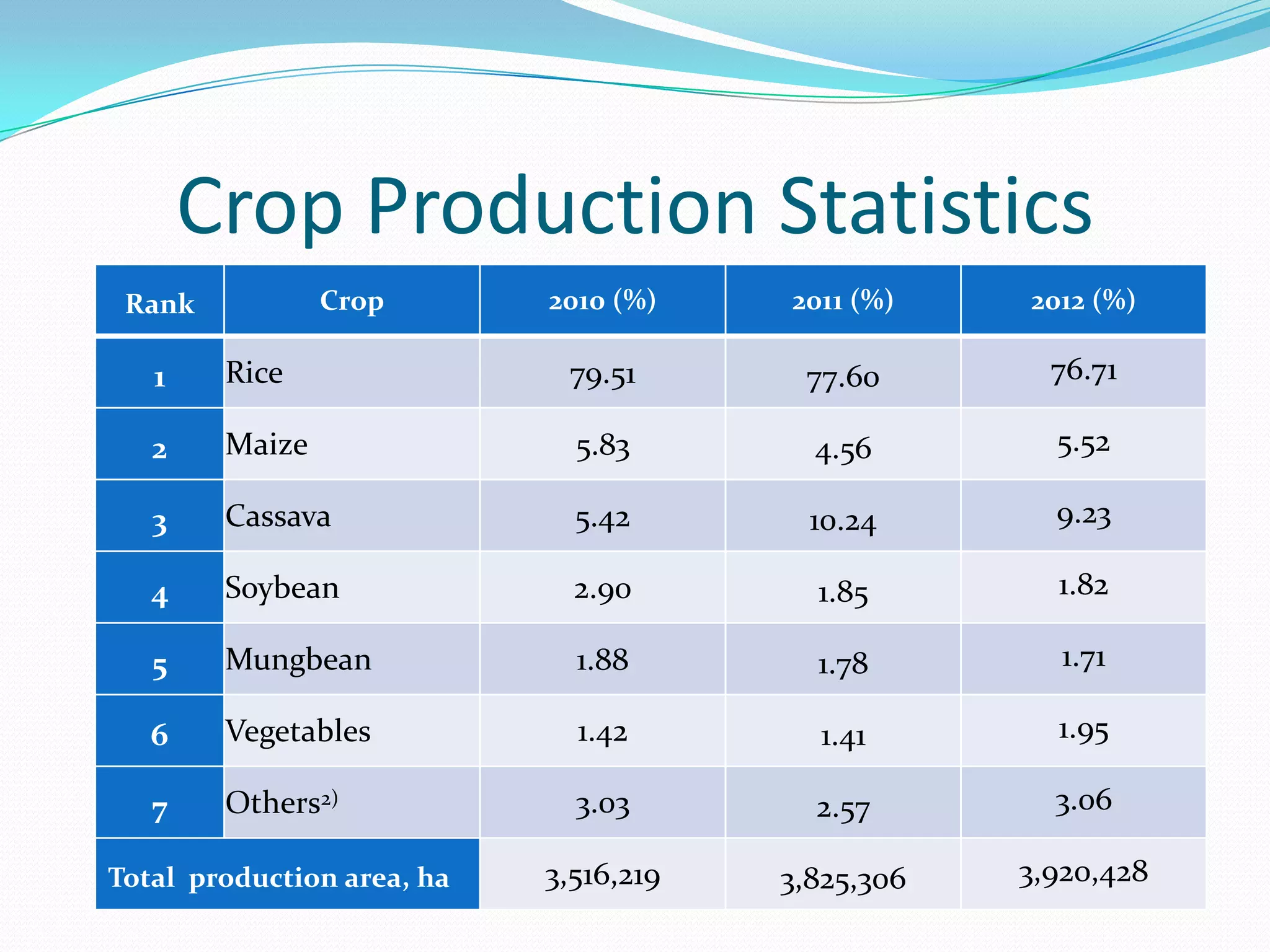 Crop Production Statistics

| Rank | Crop | 2010 (%) | 2011 (%) | 2012 (%) |
|---|---|---|---|---|
| 1 | Rice | 79.51 | 77.60 | 76.71 |
| 2 | Maize | 5.83 | 4.56 | 5.52 |
| 3 | Cassava | 5.42 | 10.24 | 9.23 |
| 4 | Soybean | 2.90 | 1.85 | 1.82 |
| 5 | Mungbean | 1.88 | 1.78 | 1.71 |
| 6 | Vegetables | 1.42 | 1.41 | 1.95 |
| 7 | Others$^{2)}$ | 3.03 | 2.57 | 3.06 |
| Total production area, ha | | 3,516,219 | 3,825,306 | 3,920,428 |